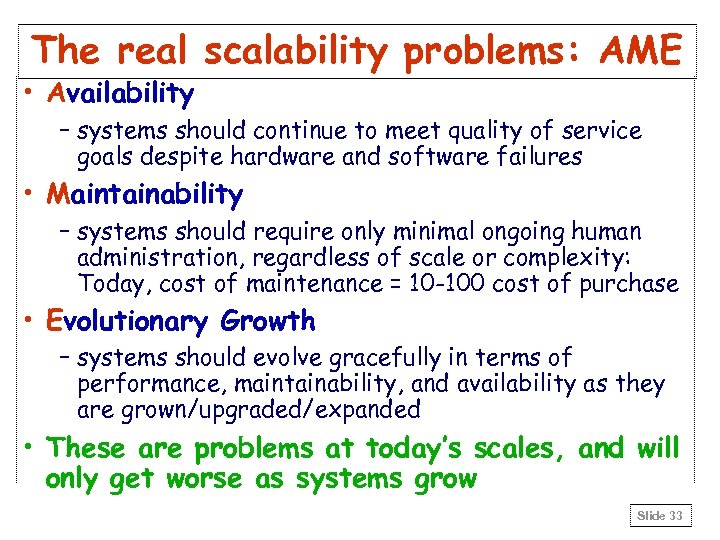 The real scalability problems: AME

• Availability
– systems should continue to meet quality of service goals despite hardware and software failures

• Maintainability
– systems should require only minimal ongoing human administration, regardless of scale or complexity: Today, cost of maintenance = 10-100 cost of purchase

• Evolutionary Growth
– systems should evolve gracefully in terms of performance, maintainability, and availability as they are grown/upgraded/expanded

• These are problems at today's scales, and will only get worse as systems grow

Slide 33